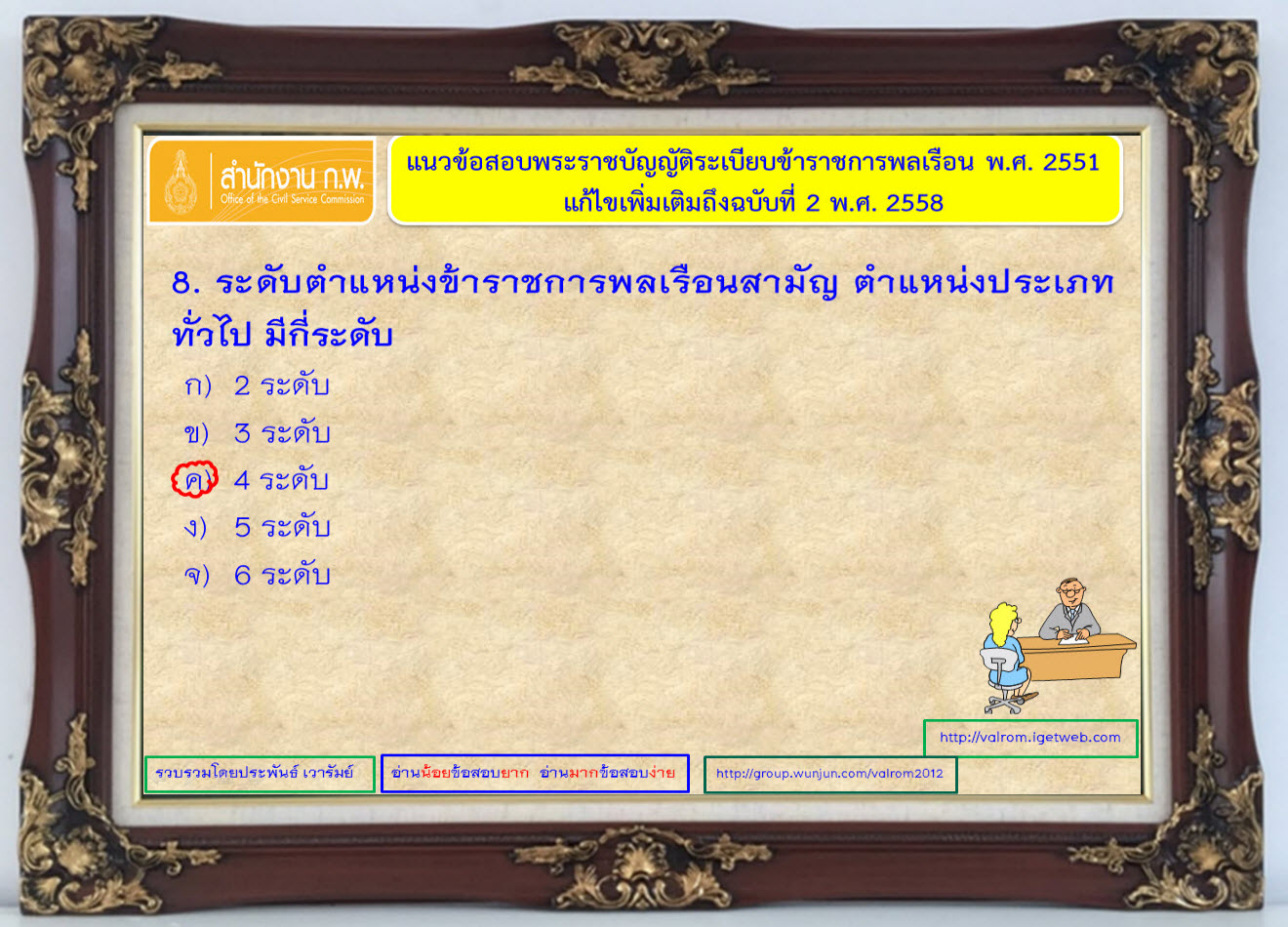 สำนักงาน ก.พ.
Office of the Civil Service Commission

แนวข้อสอบพระราชบัญญัติระเบียบข้าราชการพลเรือน พ.ศ. 2551
แก้ไขเพิ่มเติมถึงฉบับที่ 2 พ.ศ. 2558

8. ระดับตำแหน่งข้าราชการพลเรือนสามัญ ตำแหน่งประเภททั่วไป มีกี่ระดับ

ก) 2 ระดับ
ข) 3 ระดับ
ค) 4 ระดับ
ง) 5 ระดับ
จ) 6 ระดับ

http://valrom.igetweb.com

รวบรวมโดยประพันธ์ เวารัมย์

อ่านน้อยข้อสอบยาก อ่านมากข้อสอบง่าย

http://group.wunjun.com/valrom2012